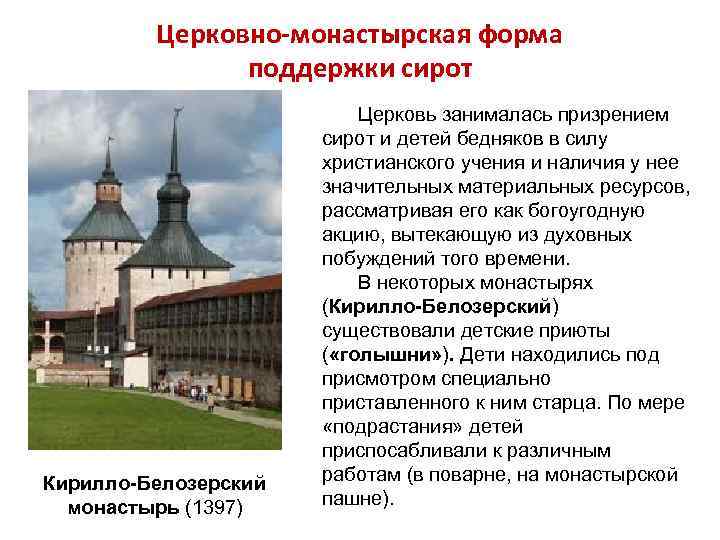 Церковно-монастырская форма поддержки сирот

Церковь занималась призрением сирот и детей бедняков в силу христианского учения и наличия у нее значительных материальных ресурсов, рассматривая его как богоугодную акцию, вытекающую из духовных побуждений того времени.

В некоторых монастырях (Кирилло-Белозерский) существовали детские приюты («голышни»). Дети находились под присмотром специально приставленного к ним старца. По мере «подрастания» детей приспосабливали к различным работам (в поварне, на монастырской пашне).

Кирилло-Белозерский монастырь (1397)